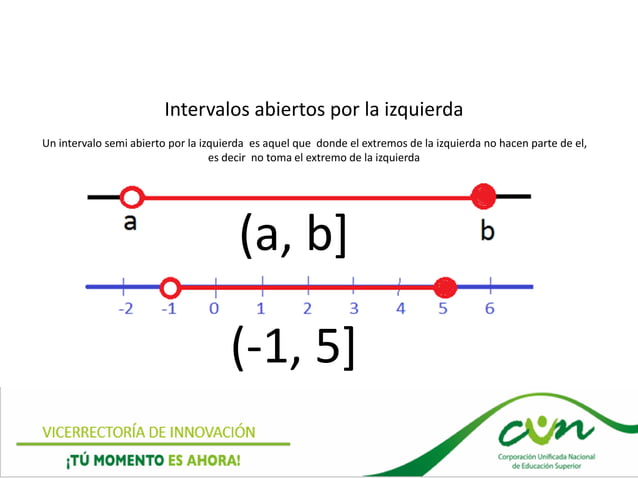 Intervalos abiertos por la izquierda

Un intervalo semi abierto por la izquierda es aquel que donde el extremos de la izquierda no hacen parte de el, es decir no toma el extremo de la izquierda

a

b

(a, b]

-2 -1 0 1 2 3 4 5 6

(-1, 5]

VICERRECTORÍA DE INNOVACIÓN

¡TÚ MOMENTO ES AHORA!

cun

Corporación Unificada Nacional de Educación Superior